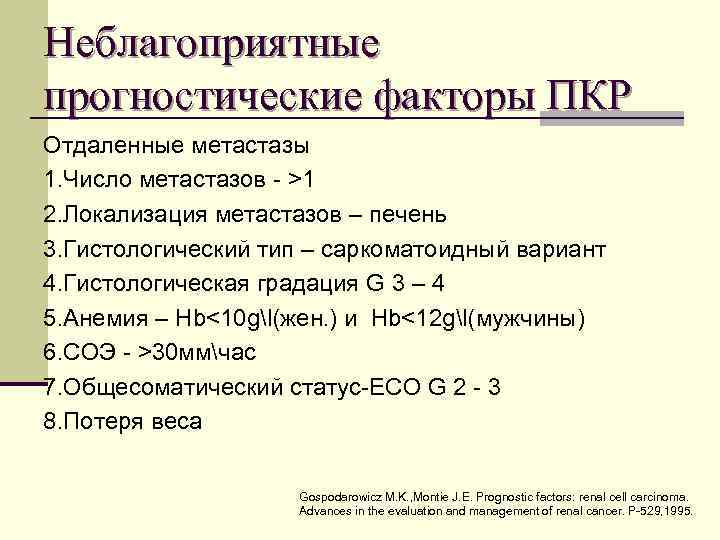 Неблагоприятные прогностические факторы ПКР

Отдаленные метастазы
1.Число метастазов - >1
2.Локализация метастазов – печень
3.Гистологический тип – саркоматоидный вариант
4.Гистологическая градация G 3 – 4
5.Анемия – Hb<10g\l(жен.) и Hb<12g\l(мужчины)
6.СОЭ - >30мм\час
7.Общесоматический статус-ECO G 2 - 3
8.Потеря веса

Gospodarowicz M.K.,Montie J.E. Prognostic factors: renal cell carcinoma. Advances in the evaluation and management of renal cancer. P-529,1995.